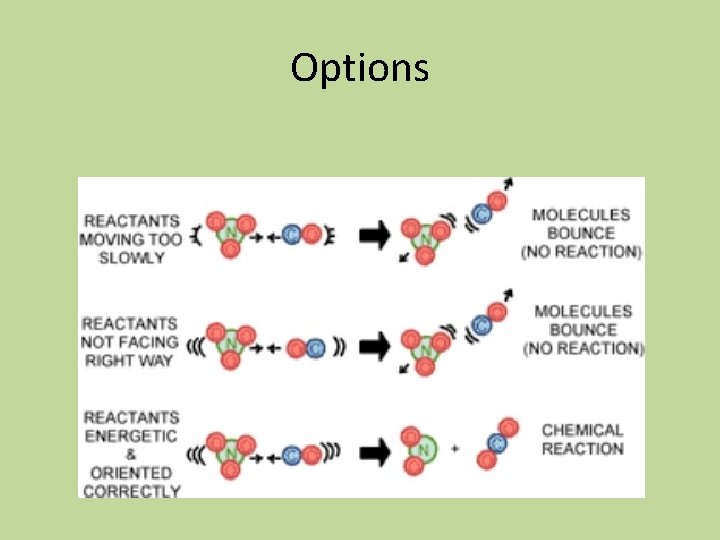 Options

REACTANTS MOVING TOO SLOWLY

N

C

N

C

MOLECULES BOUNCE (NO REACTION)

REACTANTS NOT FACING RIGHT WAY

N

C

N

C

MOLECULES BOUNCE (NO REACTION)

REACTANTS ENERGETIC & ORIENTED CORRECTLY

N

C

N

+

C

CHEMICAL REACTION